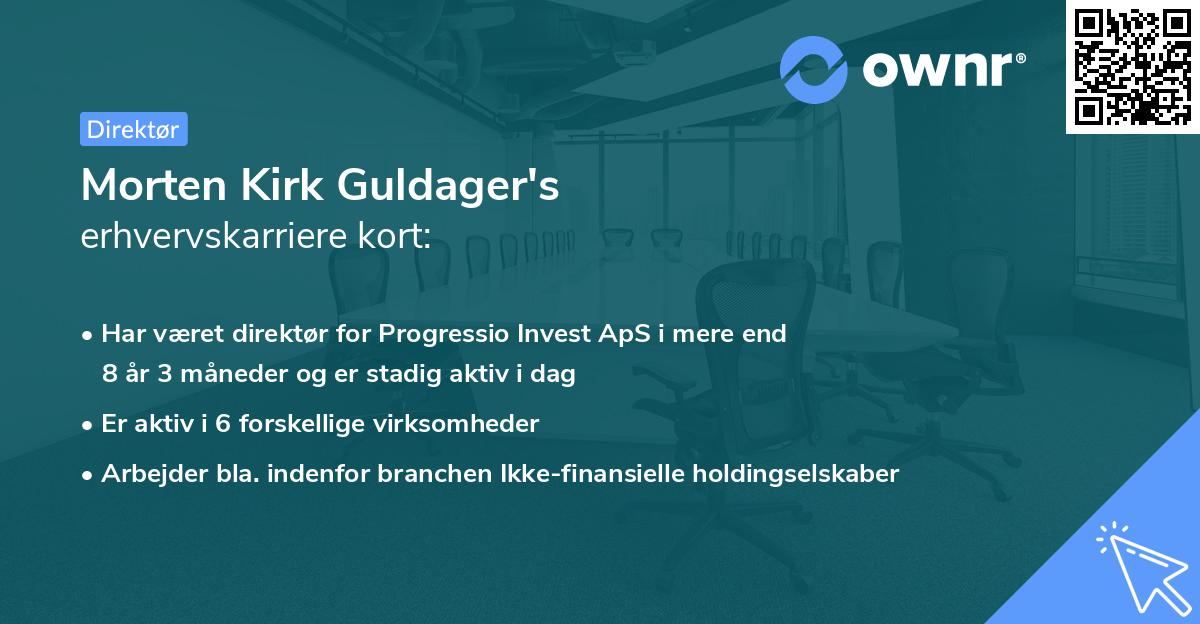 ownr®

Direktør

Morten Kirk Guldager's
erhvervskarriere kort:

• Har været direktør for Progressio Invest ApS i mere end 8 år 3 måneder og er stadig aktiv i dag

• Er aktiv i 6 forskellige virksomheder

• Arbejder bla. indenfor branchen Ikke-finansielle holdingselskaber